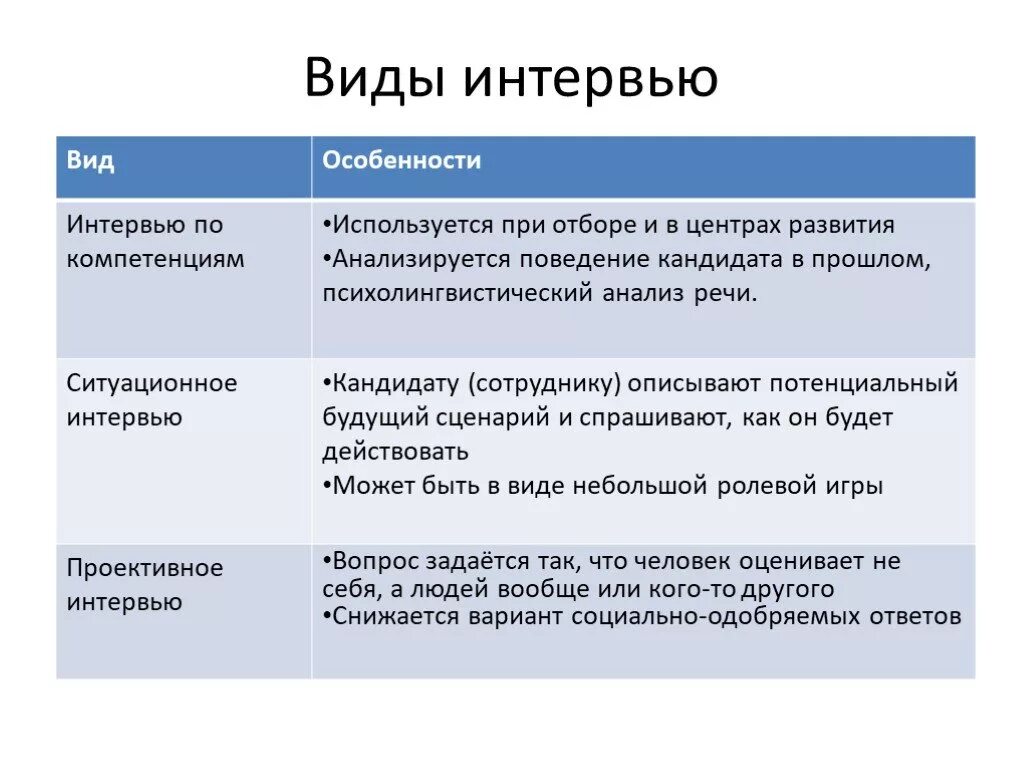 Виды интервью

| Вид | Особенности |
|---|---|
| Интервью по компетенциям | •Используется при отборе и в центрах развития •Анализируется поведение кандидата в прошлом, психолингвистический анализ речи. |
| Ситуационное интервью | •Кандидату (сотруднику) описывают потенциальный будущий сценарий и спрашивают, как он будет действовать •Может быть в виде небольшой ролевой игры |
| Проективное интервью | •Вопрос задаётся так, что человек оценивает не себя, а людей вообще или кого-то другого •Снижается вариант социально-одобряемых ответов |